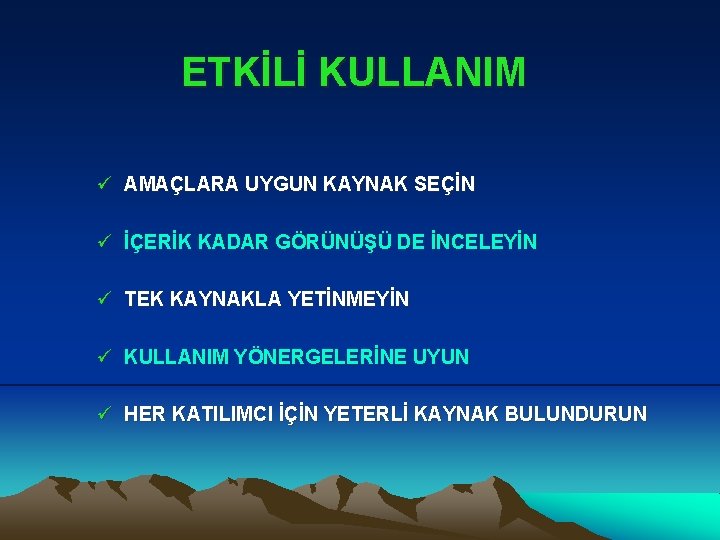 ETKİLİ KULLANIM

✓ AMAÇLARA UYGUN KAYNAK SEÇİN

✓ İÇERİK KADAR GÖRÜNÜŞÜ DE İNCELEYİN

✓ TEK KAYNAKLA YETİNMEYİN

✓ KULLANIM YÖNERGELERİNE UYUN

✓ HER KATILIMCI İÇİN YETERLİ KAYNAK BULUNDURUN